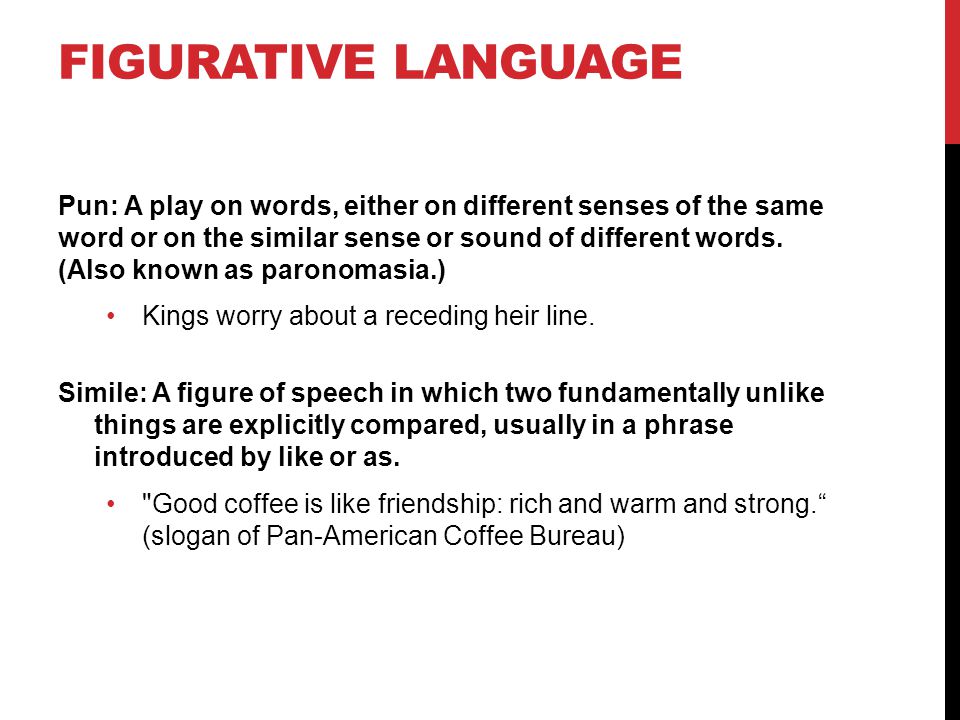 FIGURATIVE LANGUAGE

Pun: A play on words, either on different senses of the same word or on the similar sense or sound of different words. (Also known as paronomasia.)

• Kings worry about a receding heir line.

Simile: A figure of speech in which two fundamentally unlike things are explicitly compared, usually in a phrase introduced by like or as.

• "Good coffee is like friendship: rich and warm and strong.“ (slogan of Pan-American Coffee Bureau)